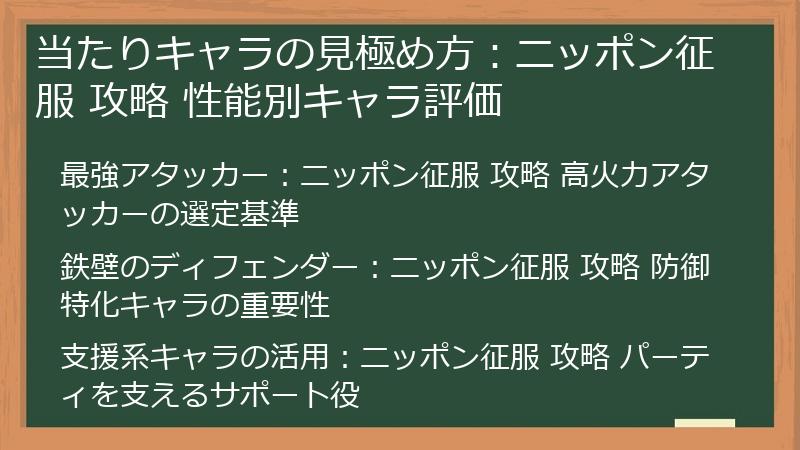 当たりキャラの見極め方：ニッポン征服 攻略 性能別キャラ評価

最強アタッカー：ニッポン征服 攻略 高火力アタッカーの選定基準

鉄壁のディフェンダー：ニッポン征服 攻略 防御特化キャラの重要性

支援系キャラの活用：ニッポン征服 攻略 パーティを支えるサポート役